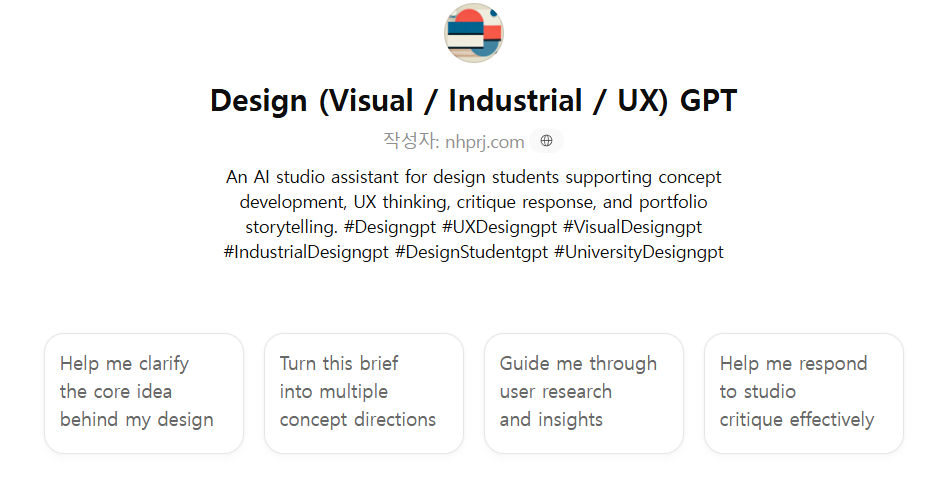 Design (Visual / Industrial / UX) GPT

작성자: nhprj.com

An AI studio assistant for design students supporting concept development, UX thinking, critique response, and portfolio storytelling. #Designgpt #UXDesigngpt #VisualDesigngpt #IndustrialDesigngpt #DesignStudentgpt #UniversityDesigngpt

Help me clarify the core idea behind my design

Turn this brief into multiple concept directions

Guide me through user research and insights

Help me respond to studio critique effectively